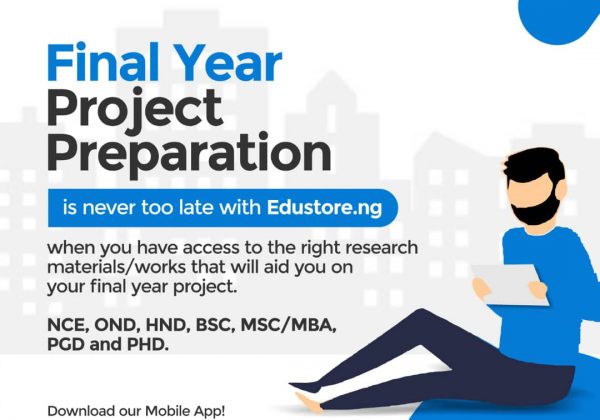 Final Year Project Preparation

is never too late with Edustore.ng

when you have access to the right research materials/works that will aid you on your final year project.

NCE, OND, HND, BSC, MSC/MBA, PGD and PHD.

Download our Mobile App!